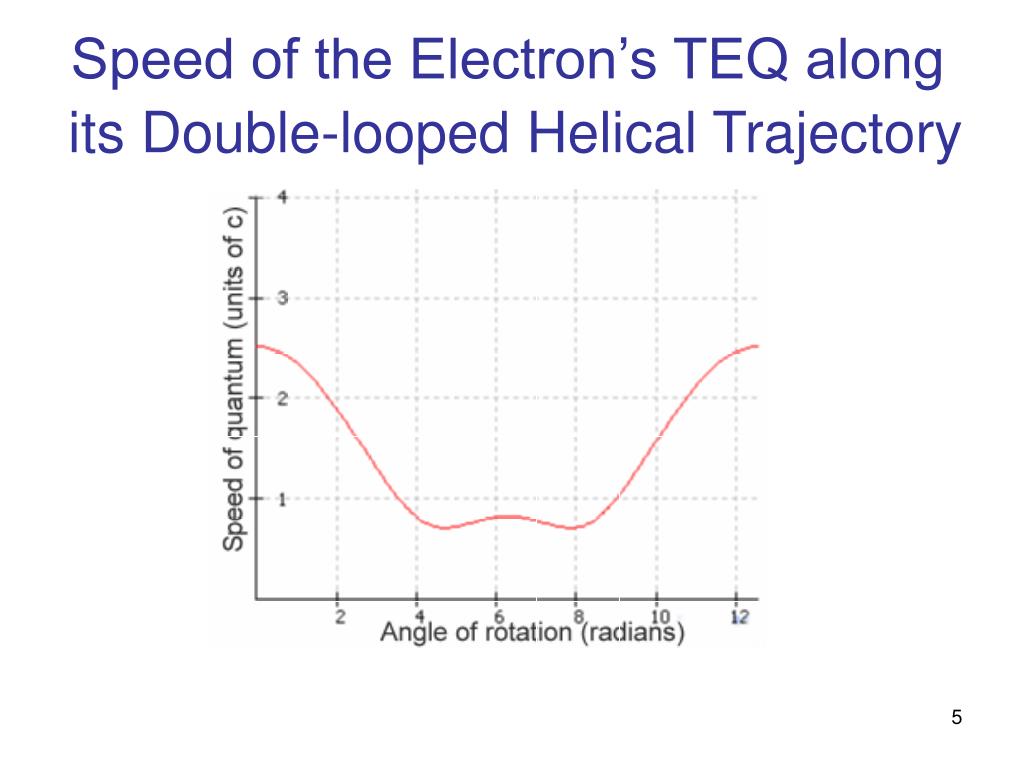 Speed of the Electron's TEQ along its Double-looped Helical Trajectory

Speed of quantum (units of c)

4
3
2
1

2
4
6
8
10
12

Angle of rotation (radians)

5